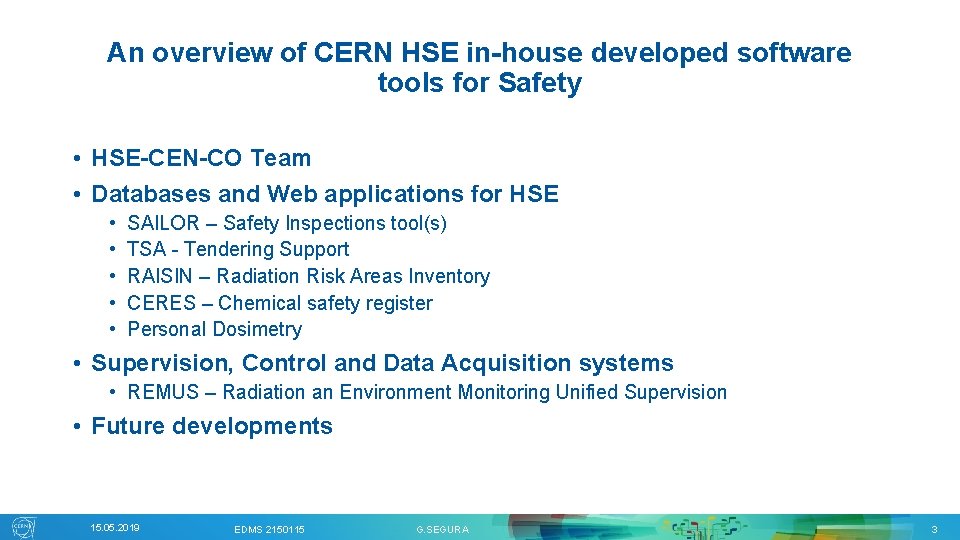 An overview of CERN HSE in-house developed software tools for Safety

• HSE-CEN-CO Team
• Databases and Web applications for HSE
  • SAILOR – Safety Inspections tool(s)
  • TSA - Tendering Support
  • RAISIN – Radiation Risk Areas Inventory
  • CERES – Chemical safety register
  • Personal Dosimetry
• Supervision, Control and Data Acquisition systems
  • REMUS – Radiation an Environment Monitoring Unified Supervision
• Future developments

CERN

15.05.2019 EDMS 2150115 G.SEGURA 3